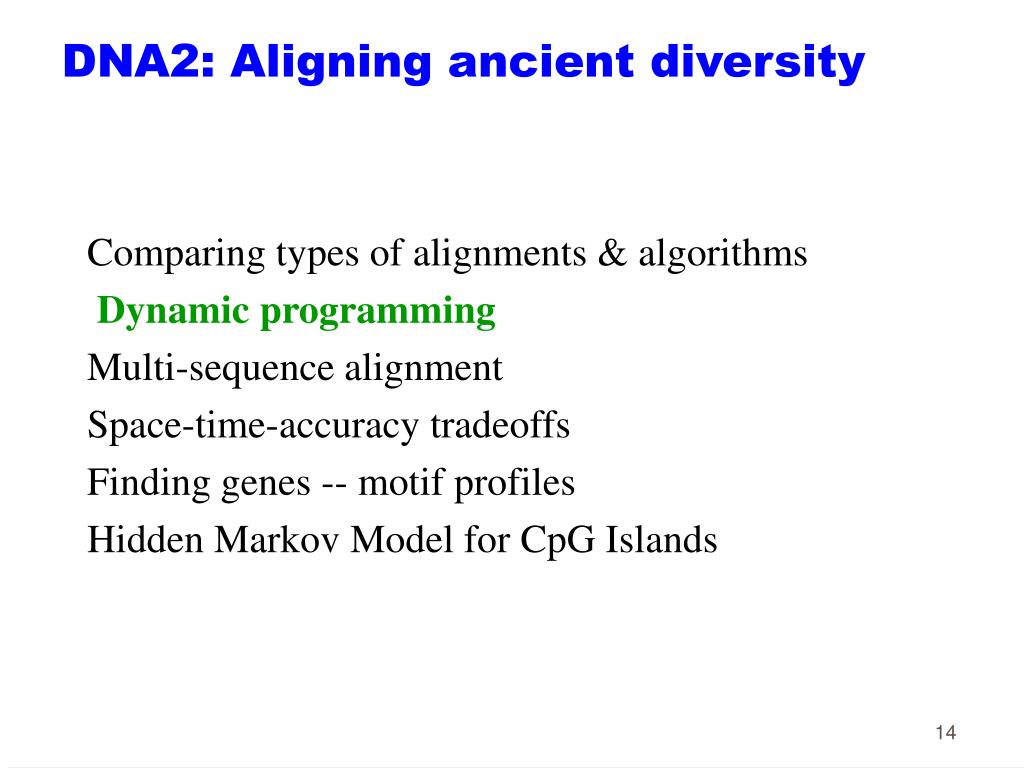 DNA2: Aligning ancient diversity

Comparing types of alignments & algorithms

Dynamic programming

Multi-sequence alignment

Space-time-accuracy tradeoffs

Finding genes -- motif profiles

Hidden Markov Model for CpG Islands

14